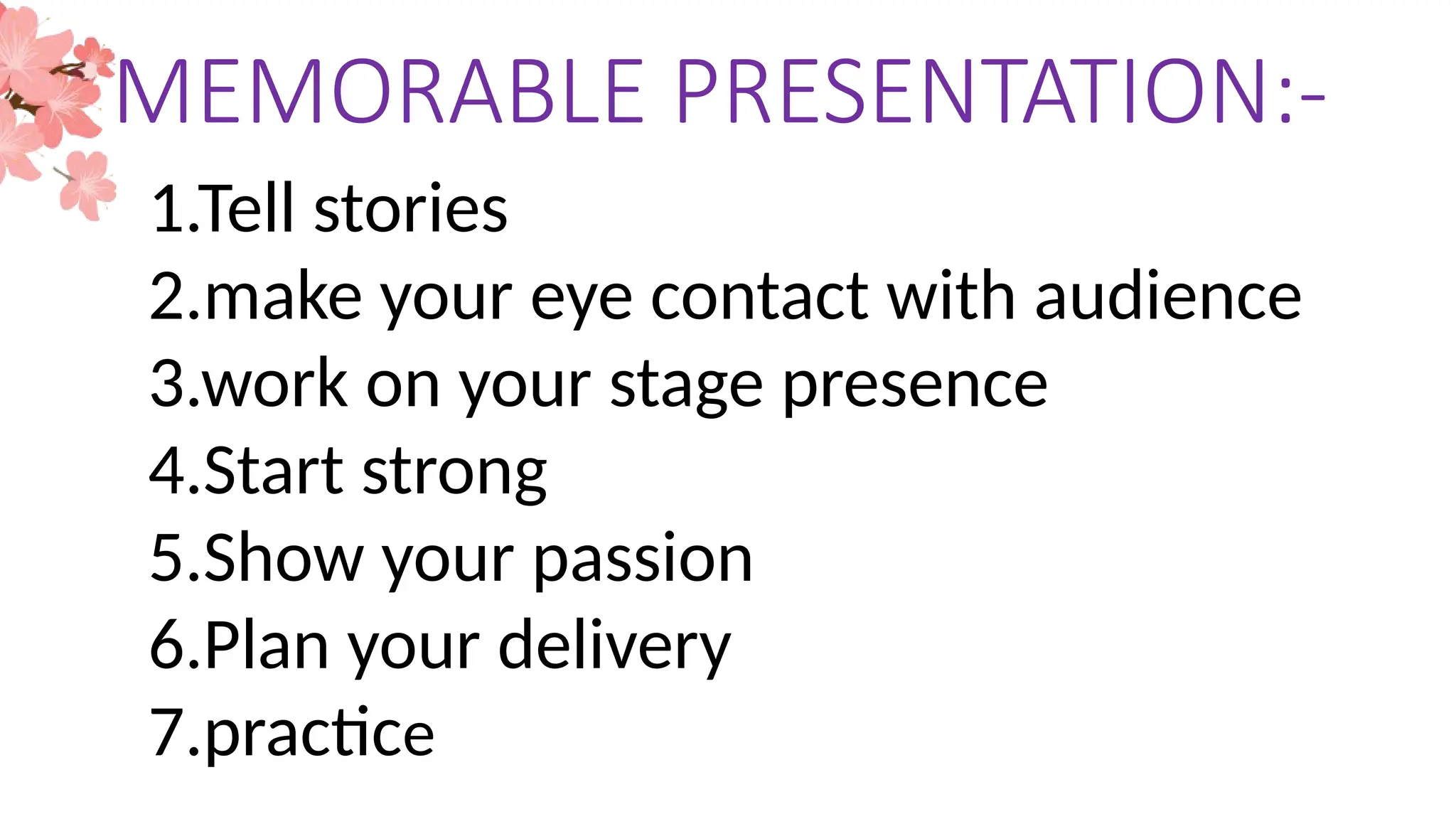 MEMORABLE PRESENTATION:-

1.Tell stories
2.make your eye contact with audience
3.work on your stage presence
4.Start strong
5.Show your passion
6.Plan your delivery
7.practice